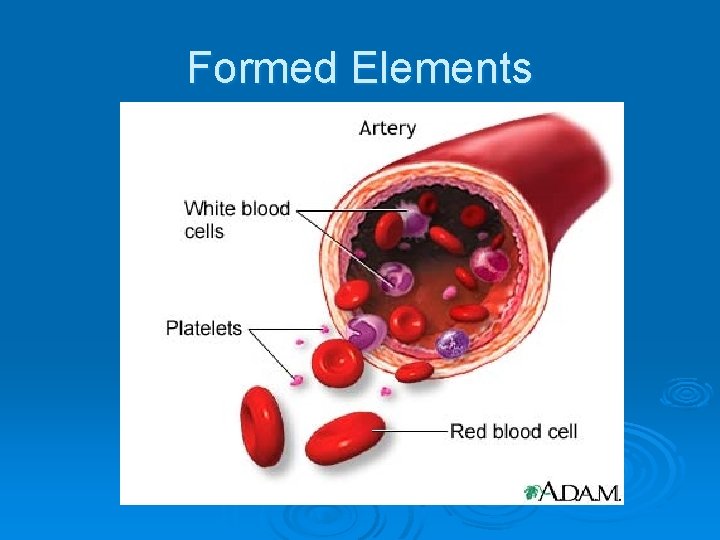 Formed Elements

Artery

White blood cells

Platelets

Red blood cell

A.D.A.M.